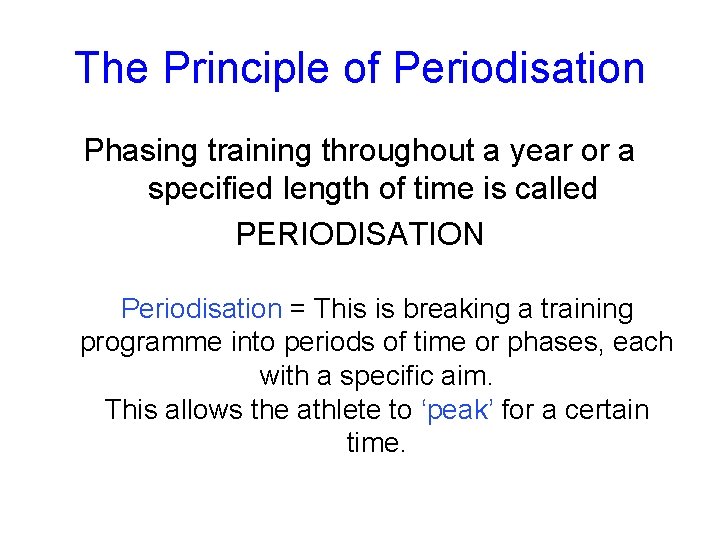 The Principle of Periodisation

Phasing training throughout a year or a specified length of time is called PERIODISATION

Periodisation = This is breaking a training programme into periods of time or phases, each with a specific aim.
This allows the athlete to ‘peak’ for a certain time.